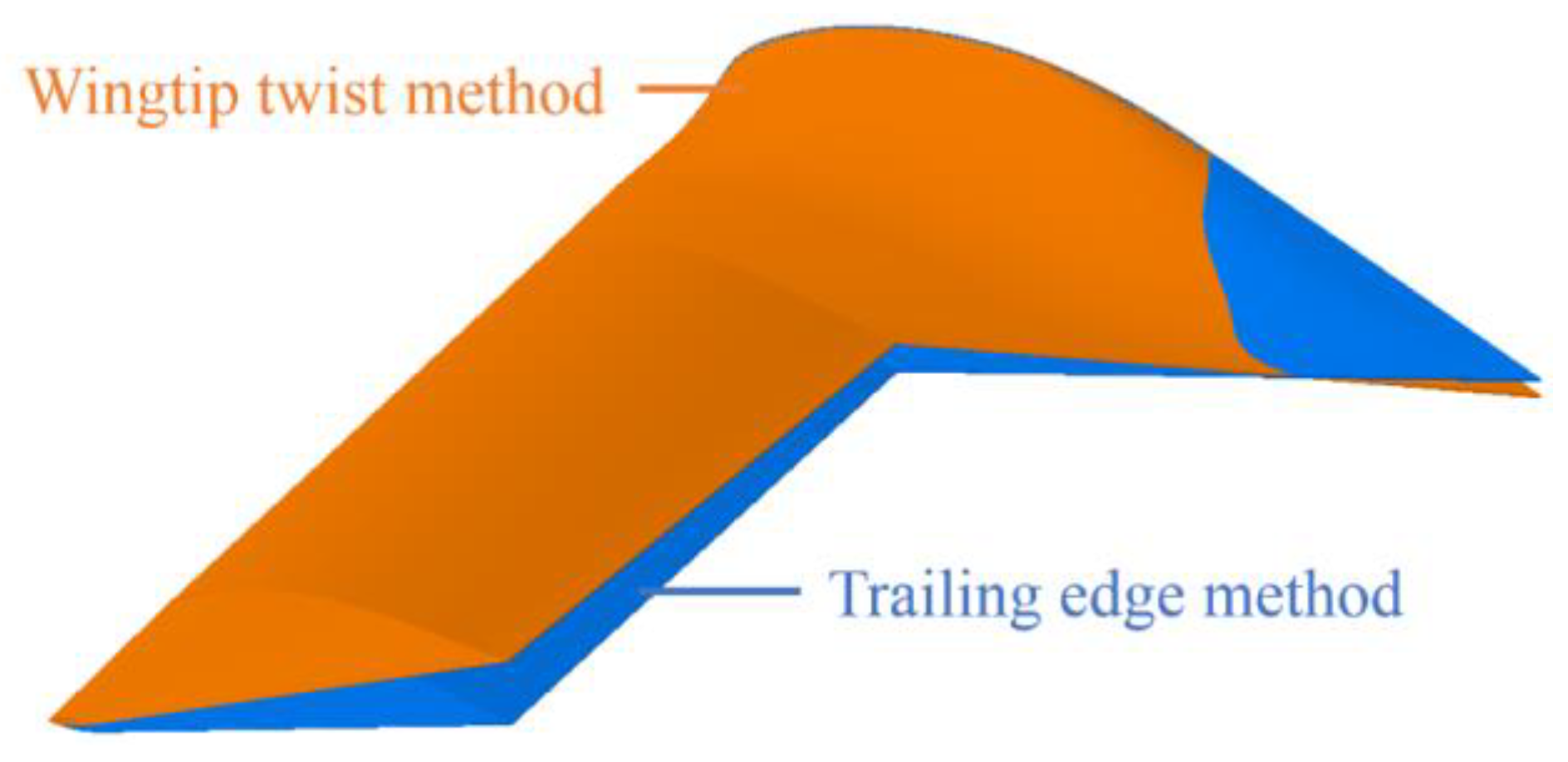 Wingtip twist method

Trailing edge method